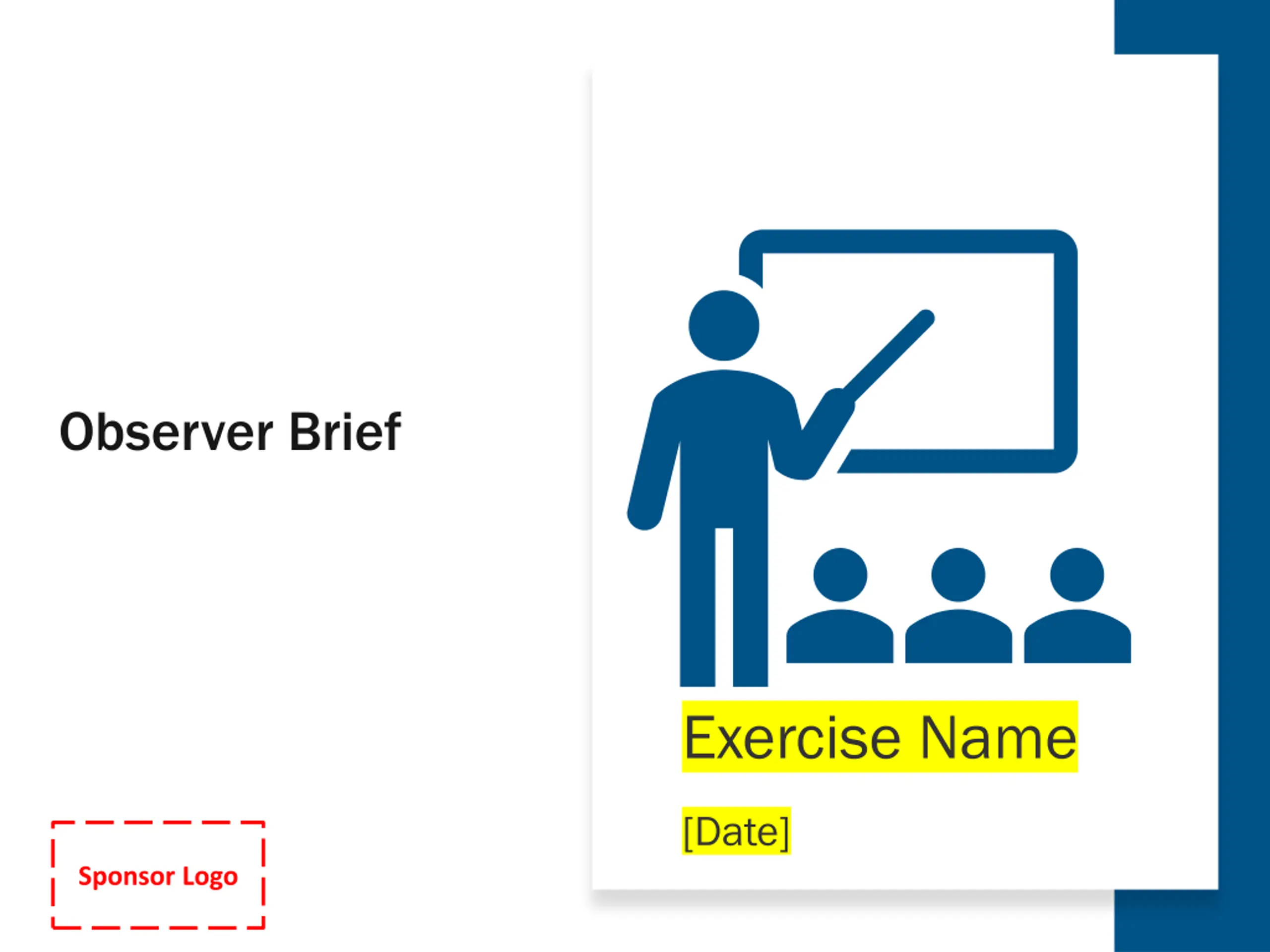 Observer Brief

Exercise Name

[Date]

Sponsor Logo